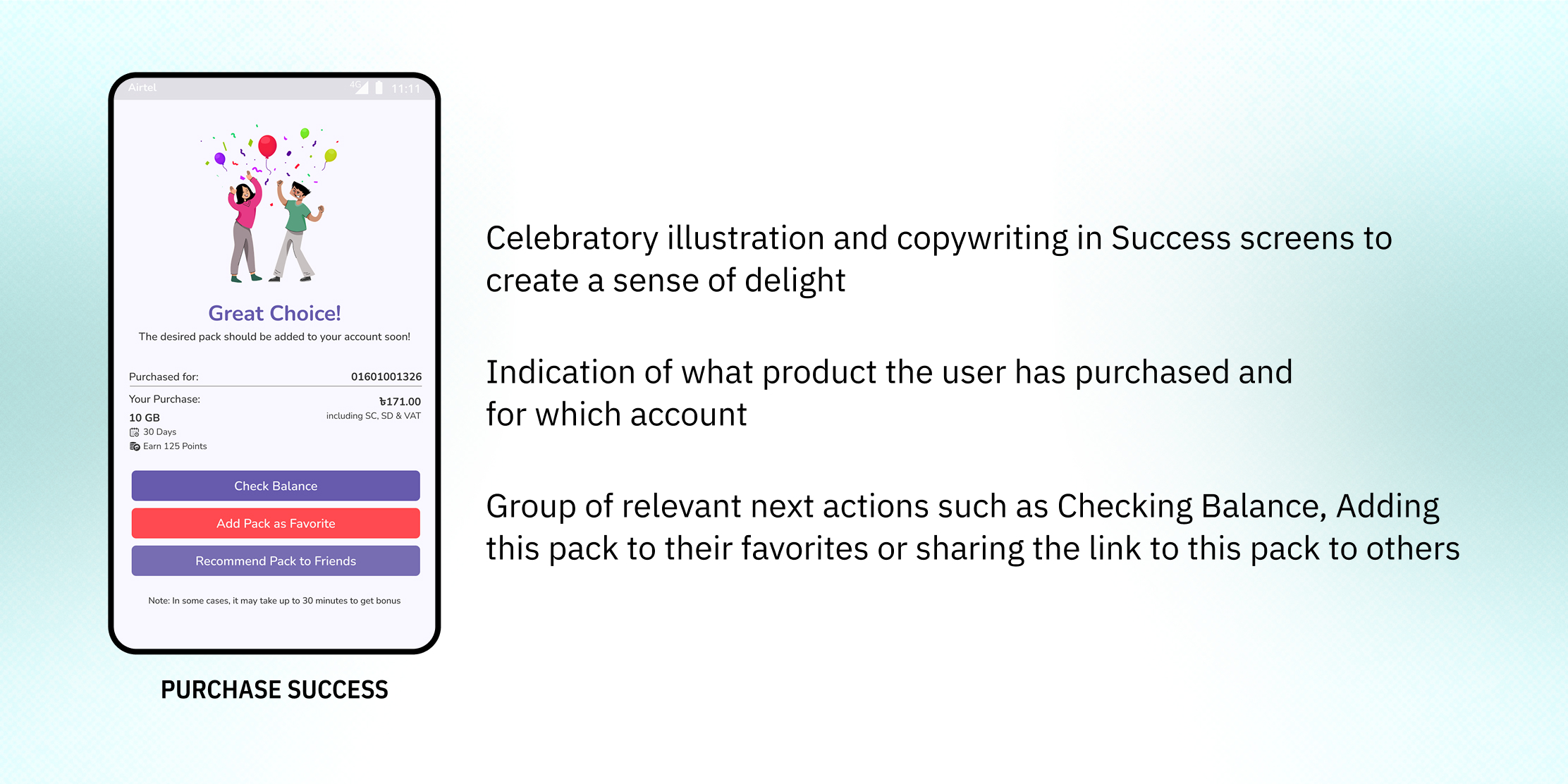 Airtel 4G 11:11

Great Choice!

The desired pack should be added to your account soon!

Purchased for: 01601001326

Your Purchase: ৳171.00

10 GB including SC, SD & VAT

30 Days

Earn 125 Points

Check Balance

Add Pack as Favorite

Recommend Pack to Friends

Note: In some cases, it may take up to 30 minutes to get bonus

PURCHASE SUCCESS

Celebratory illustration and copywriting in Success screens to create a sense of delight

Indication of what product the user has purchased and for which account

Group of relevant next actions such as Checking Balance, Adding this pack to their favorites or sharing the link to this pack to others